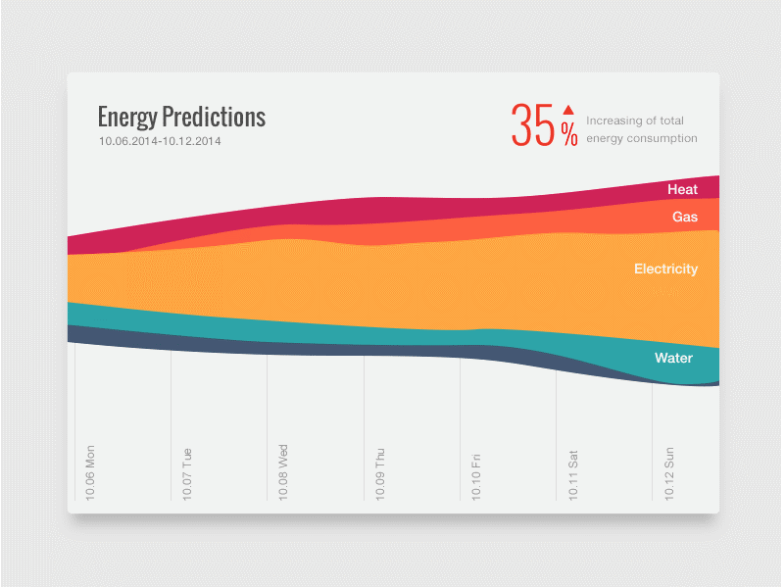 Energy Predictions
10.06.2014-10.12.2014

35 %
Increasing of total energy consumption

Heat
Gas
Electricity
Water

10.06 Mon
10.07 Tue
10.08 Wed
10.09 Thu
10.10 Fri
10.11 Sat
10.12 Sun